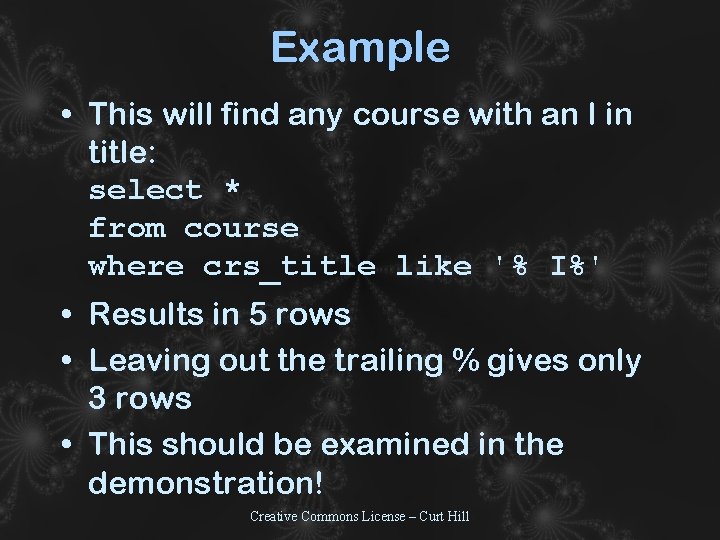 Example

• This will find any course with an I in title:
select *
from course
where crs_title like '% I%'

• Results in 5 rows

• Leaving out the trailing % gives only 3 rows

• This should be examined in the demonstration!

Creative Commons License – Curt Hill